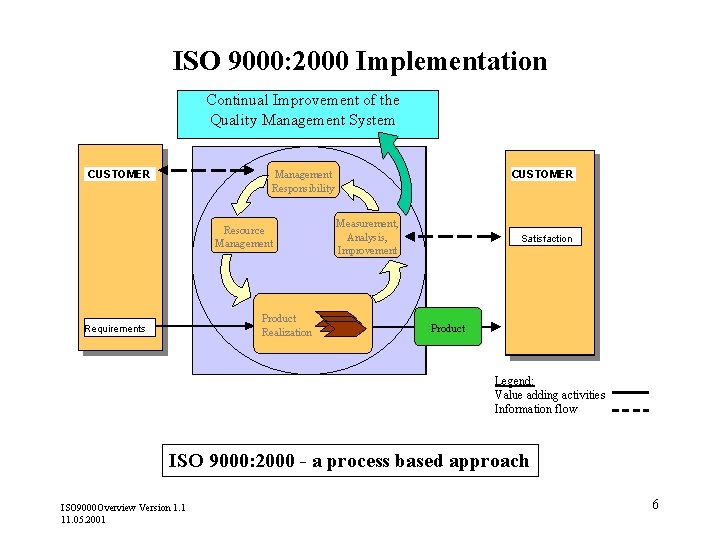 ISO 9000:2000 Implementation

Continual Improvement of the Quality Management System

CUSTOMER

Requirements

Management Responsibility

Resource Management

Measurement, Analysis, Improvement

Product Realization

Product

CUSTOMER

Satisfaction

Legend:
Value adding activities
Information flow

ISO 9000:2000 - a process based approach

ISO9000Overview Version 1.1
11.05.2001

6